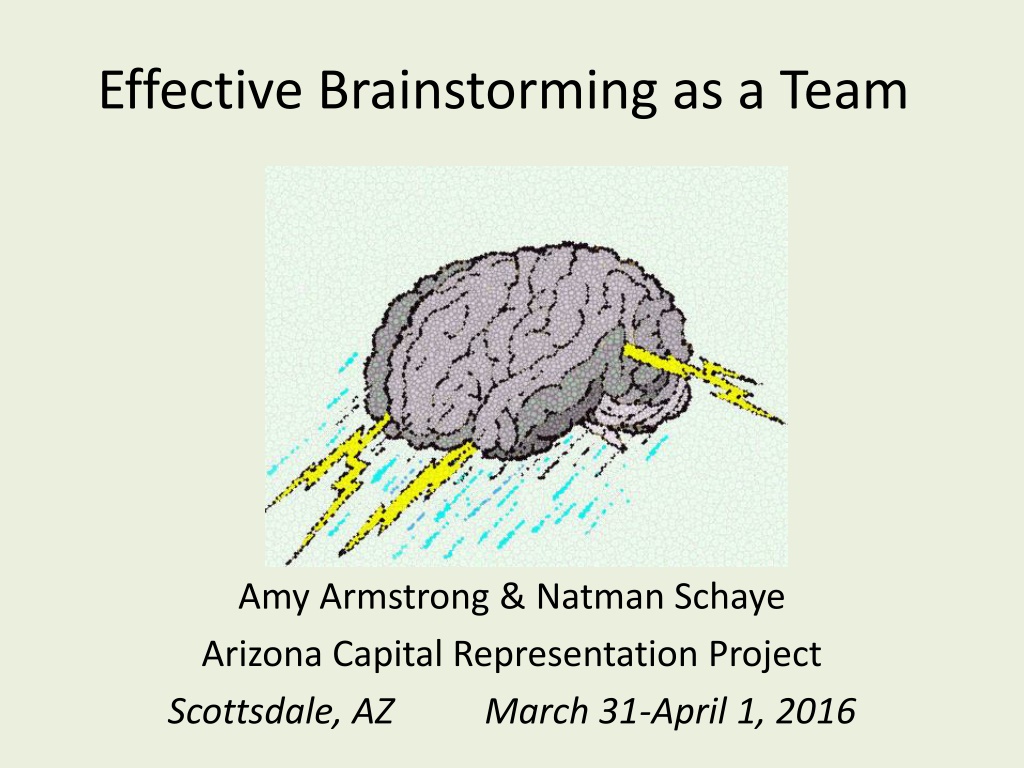 Effective Brainstorming as a Team

Amy Armstrong & Natman Schaye

Arizona Capital Representation Project

Scottsdale, AZ March 31-April 1, 2016